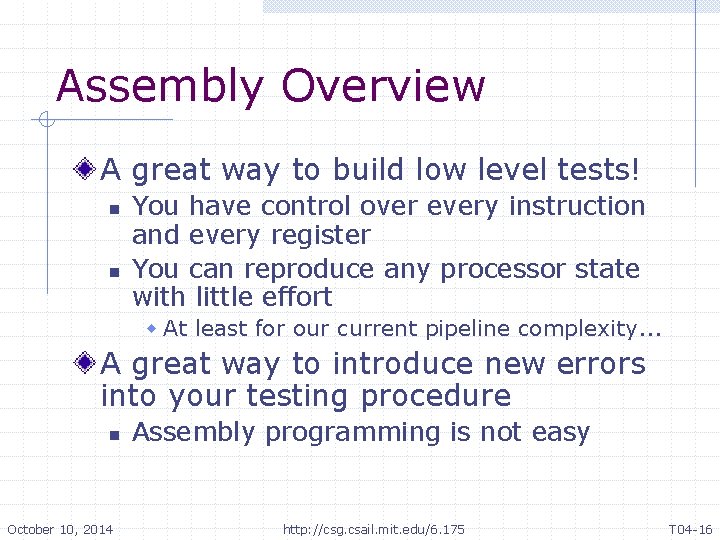 Assembly Overview

A great way to build low level tests!

You have control over every instruction and every register

You can reproduce any processor state with little effort

At least for our current pipeline complexity...

A great way to introduce new errors into your testing procedure

Assembly programming is not easy

October 10, 2014 http://csg.csail.mit.edu/6.175 T04-16